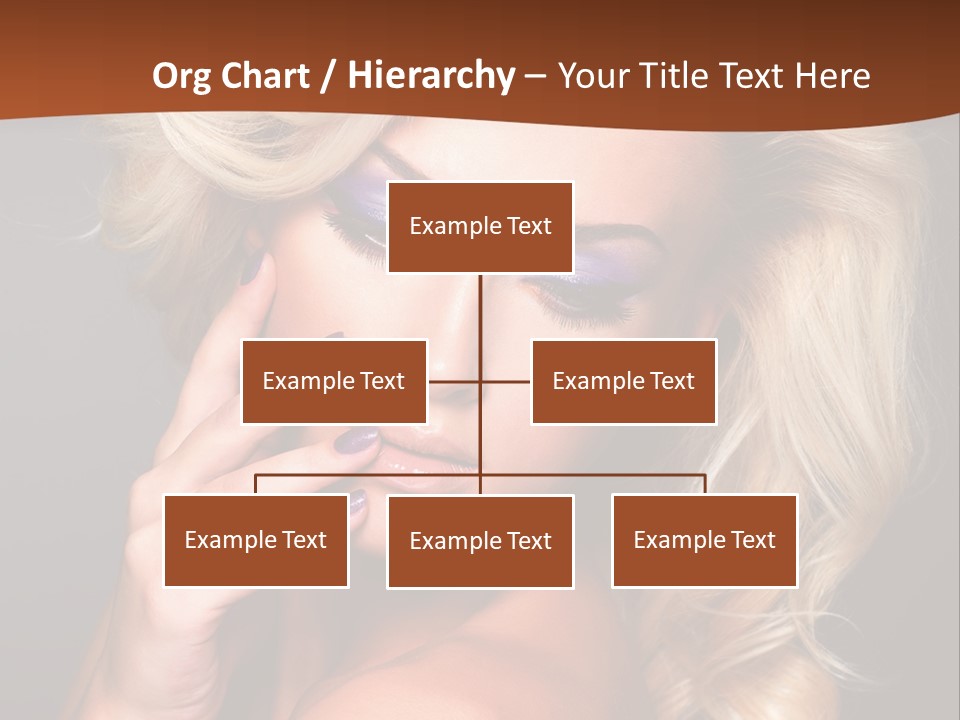 Org Chart / Hierarchy – Your Title Text Here

Example Text

Example Text

Example Text

Example Text

Example Text

Example Text